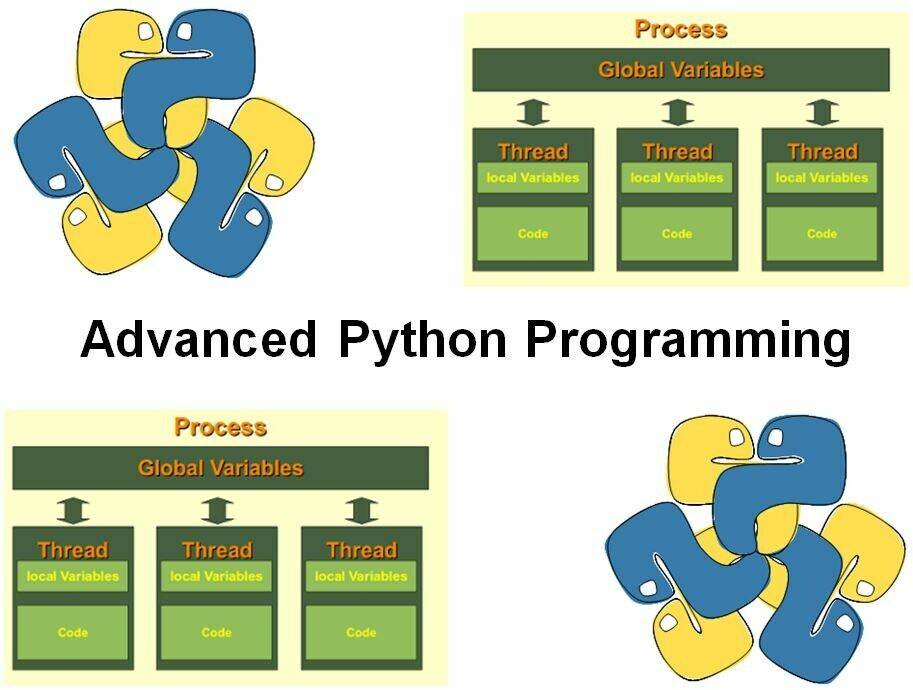 Process

Global Variables

Thread
local Variables
Code

Thread
local Variables
Code

Thread
local Variables
Code

Advanced Python Programming

Process

Global Variables

Thread
local Variables
Code

Thread
local Variables
Code

Thread
local Variables
Code